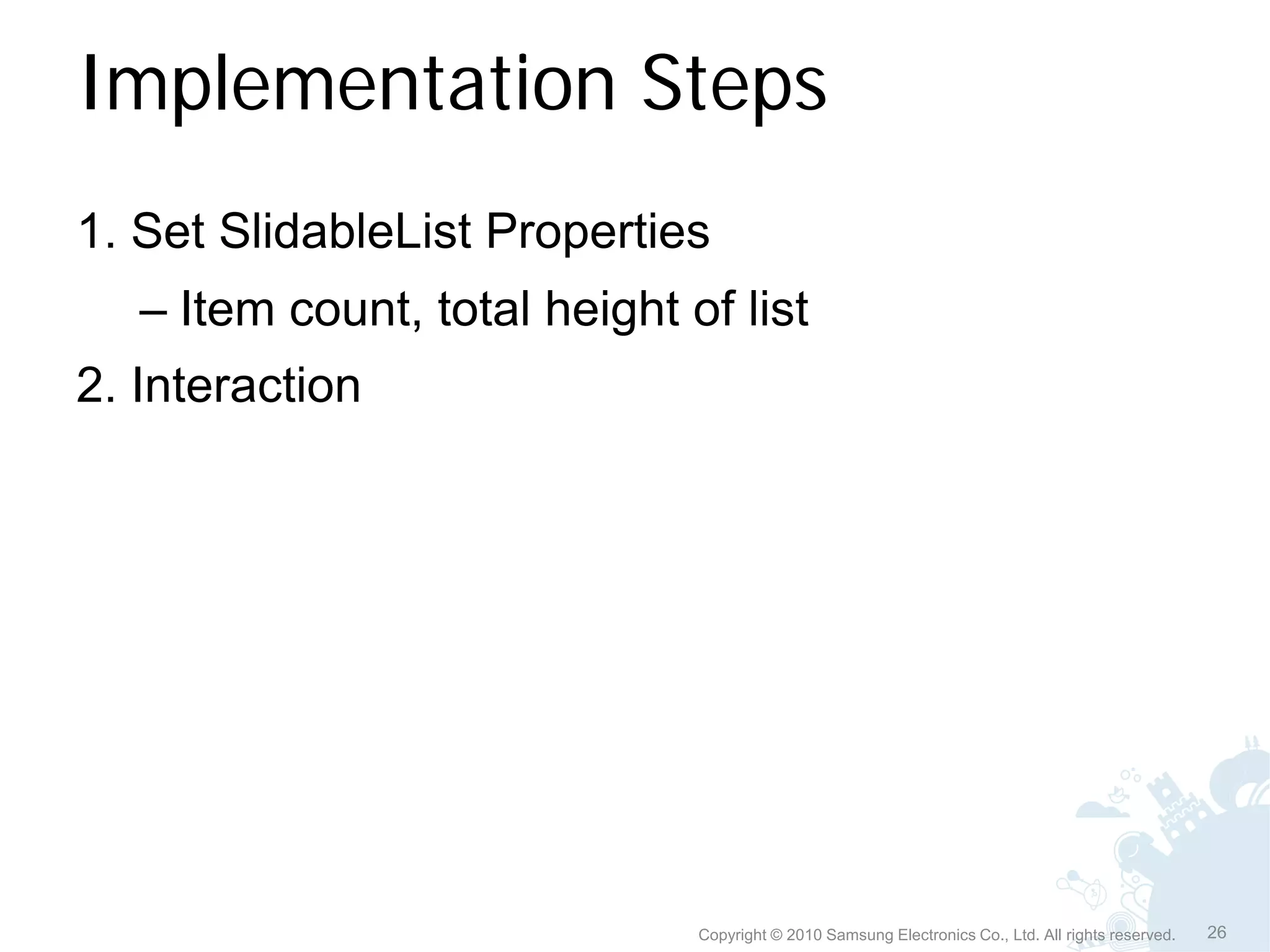 Implementation Steps

1. Set SlidableList Properties

– Item count, total height of list

2. Interaction

Copyright © 2010 Samsung Electronics Co., Ltd. All rights reserved.

26